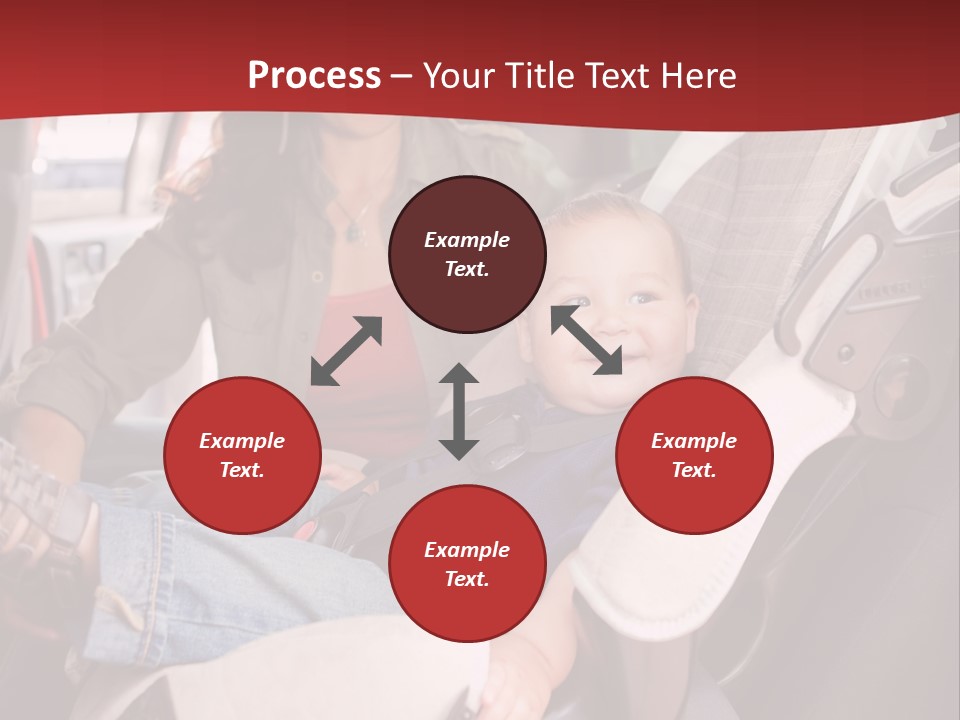 Process – Your Title Text Here

Example Text.

Example Text.

Example Text.

Example Text.